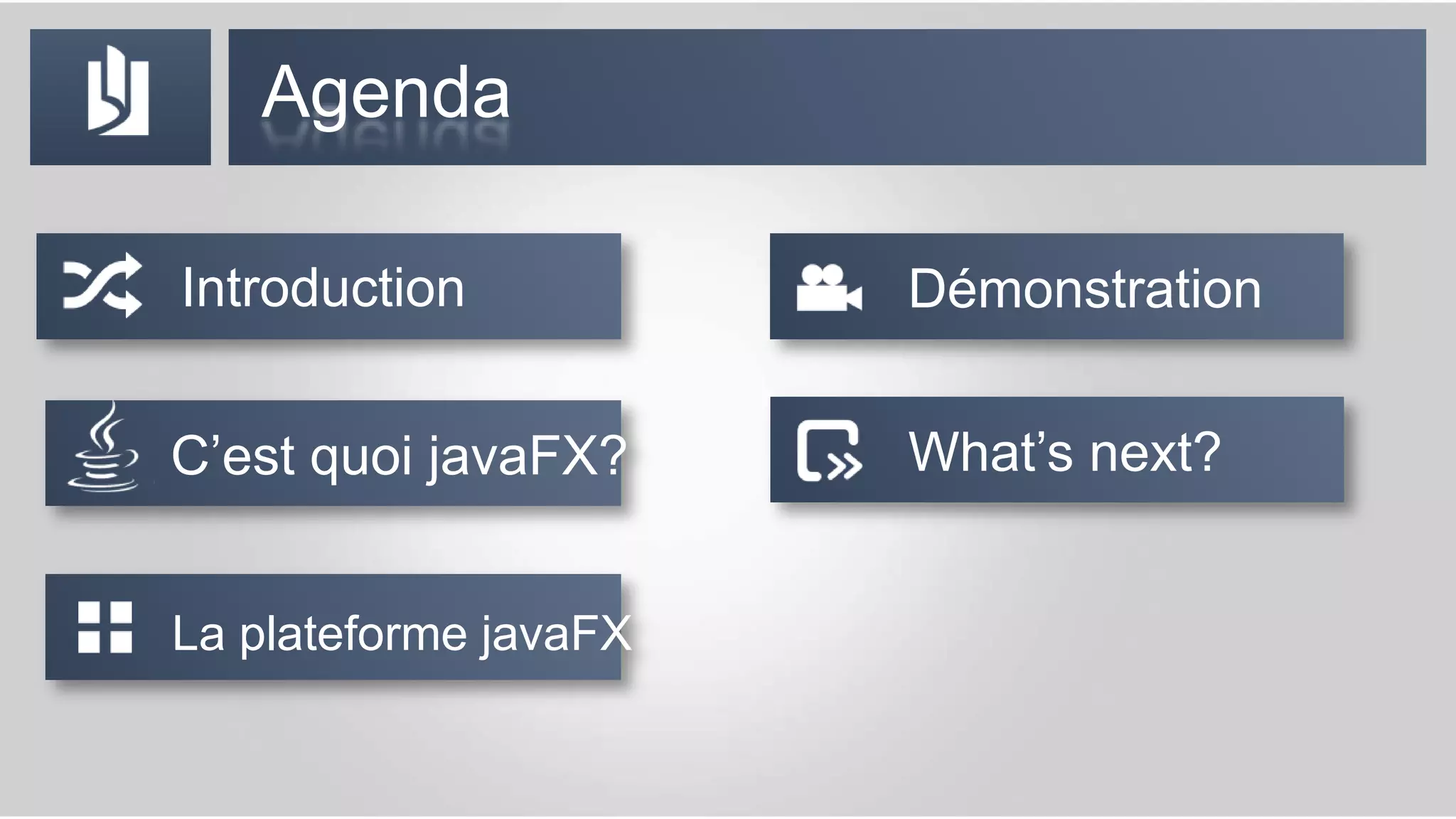 Agenda

Introduction

C’est quoi javaFX?

La plateforme javaFX

Démonstration

What’s next?